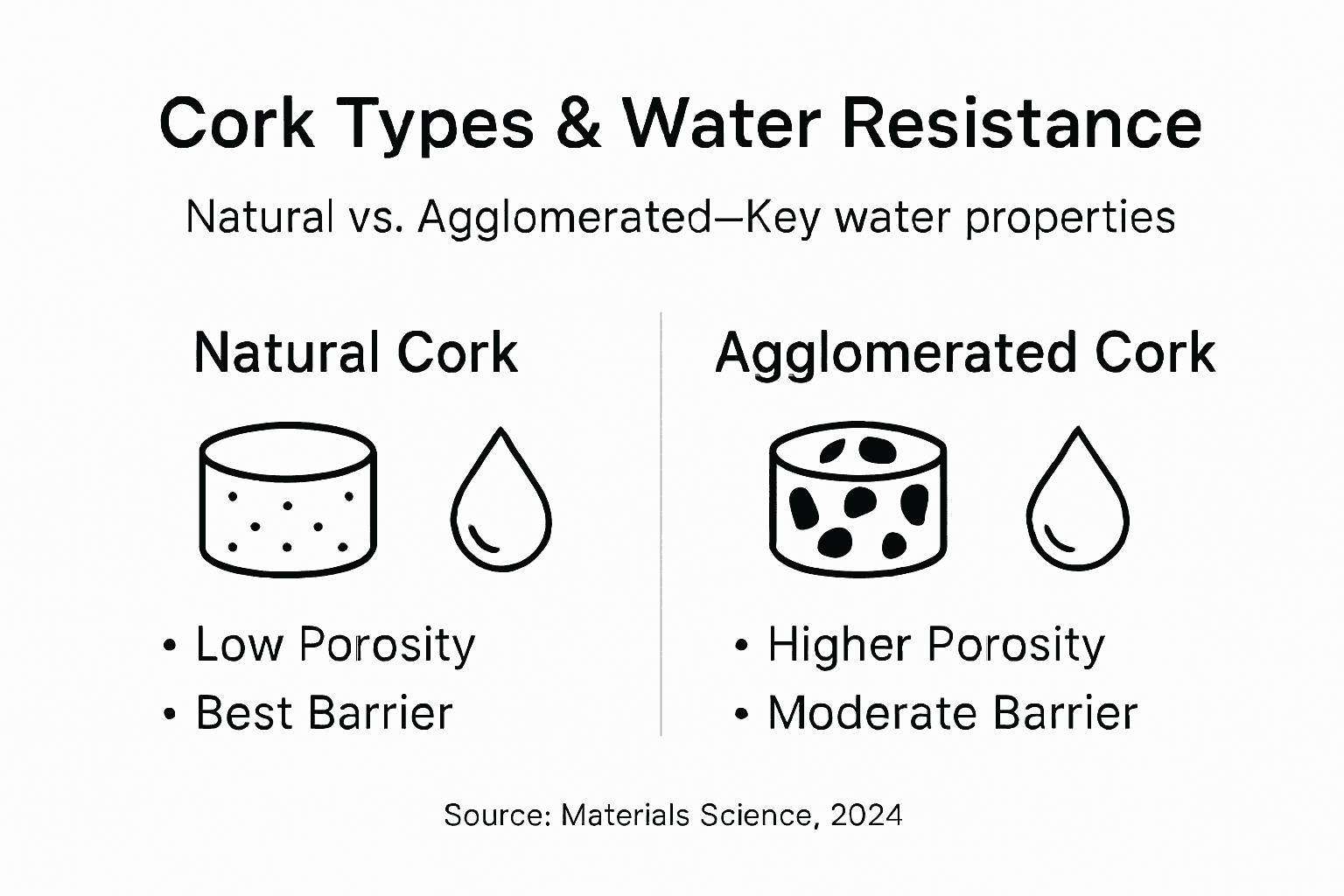 Cork Types & Water Resistance

Natural vs. Agglomerated—Key water properties

Natural Cork

• Low Porosity
• Best Barrier

Agglomerated Cork

• Higher Porosity
• Moderate Barrier

Source: Materials Science, 2024